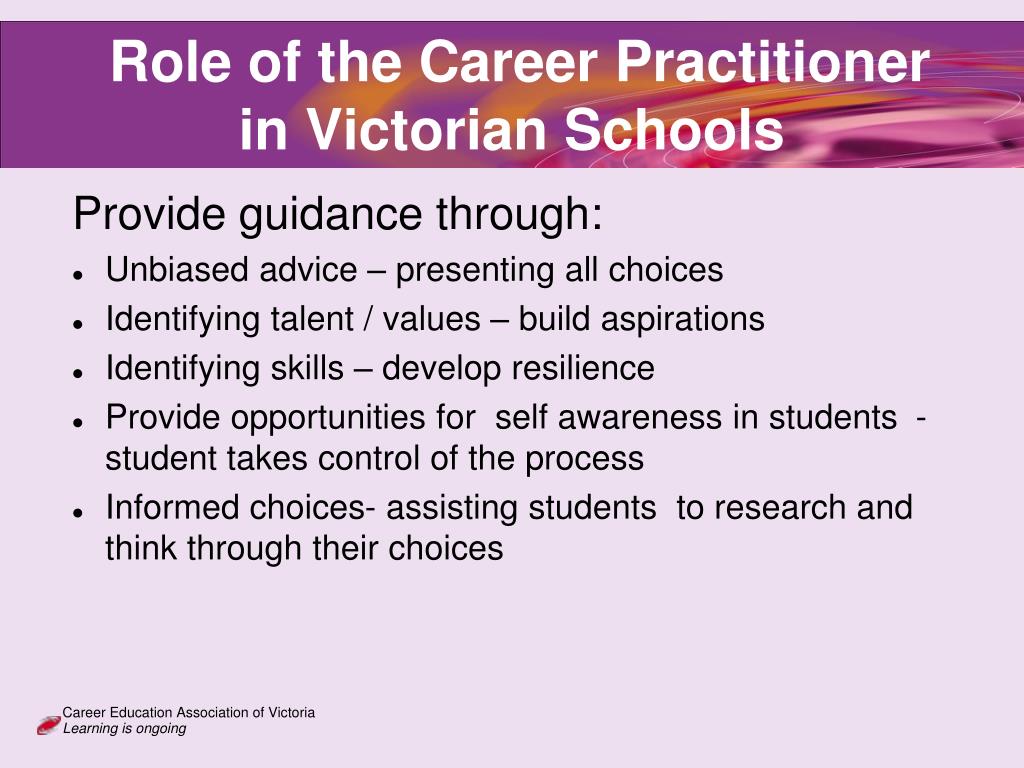 Role of the Career Practitioner in Victorian Schools

Provide guidance through:

- Unbiased advice – presenting all choices
- Identifying talent / values – build aspirations
- Identifying skills – develop resilience
- Provide opportunities for self awareness in students - student takes control of the process
- Informed choices- assisting students to research and think through their choices

Career Education Association of Victoria
Learning is ongoing